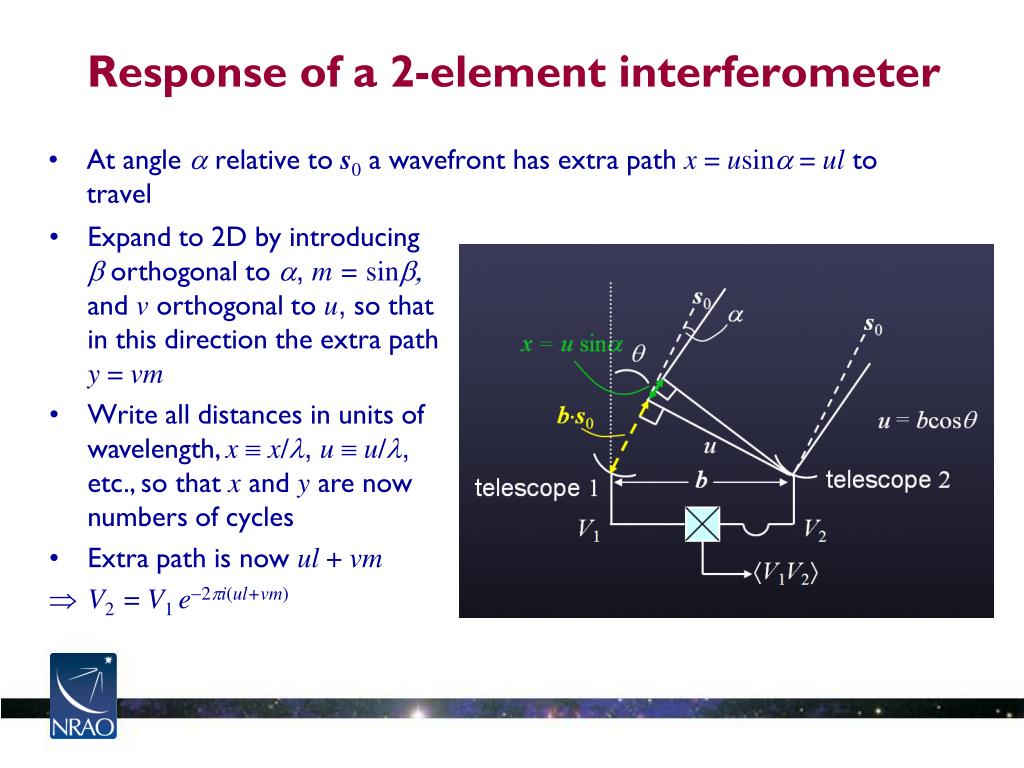 Response of a 2-element interferometer

• At angle $\alpha$ relative to $s_0$ a wavefront has extra path $x = u\sin\alpha = ul$ to travel

• Expand to 2D by introducing $\beta$ orthogonal to $\alpha$, $m = \sin\beta$, and $v$ orthogonal to $u$, so that in this direction the extra path $y = vm$

• Write all distances in units of wavelength, $x \equiv x/\lambda$, $u \equiv u/\lambda$, etc., so that $x$ and $y$ are now numbers of cycles

• Extra path is now $ul + vm$

$\Rightarrow V_2 = V_1 e^{-2\pi i(ul+vm)}$

$s_0$ $\alpha$ $s_0$ $x = u \sin\alpha$ $\theta$ $b \cdot s_0$ $u = b\cos\theta$ $u$ telescope 1 $b$ telescope 2 $V_1$ $V_2$ $\langle V_1 V_2 \rangle$

NRAO